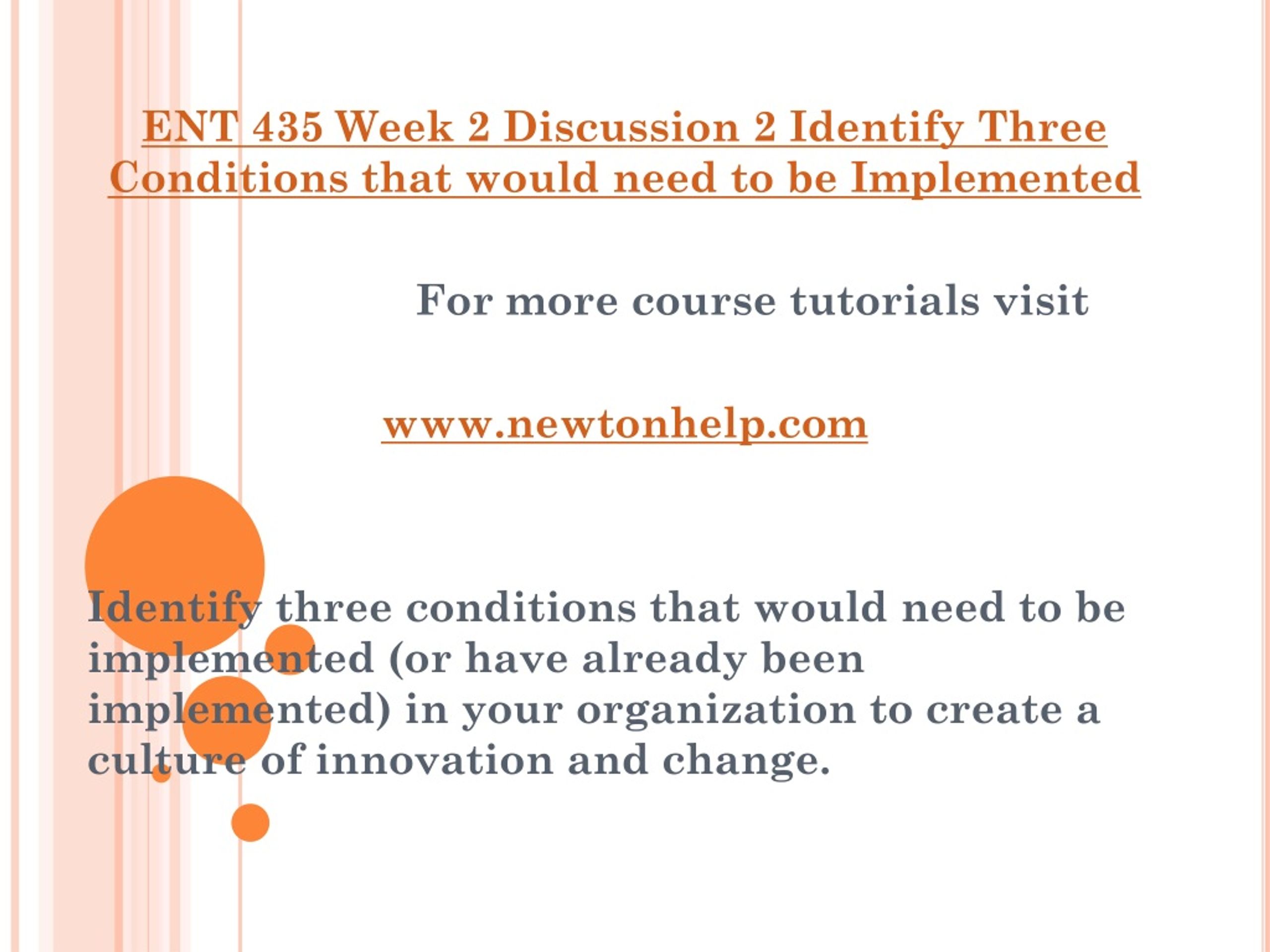 ENT 435 Week 2 Discussion 2 Identify Three Conditions that would need to be Implemented

For more course tutorials visit

www.newtonhelp.com

Identify three conditions that would need to be implemented (or have already been implemented) in your organization to create a culture of innovation and change.